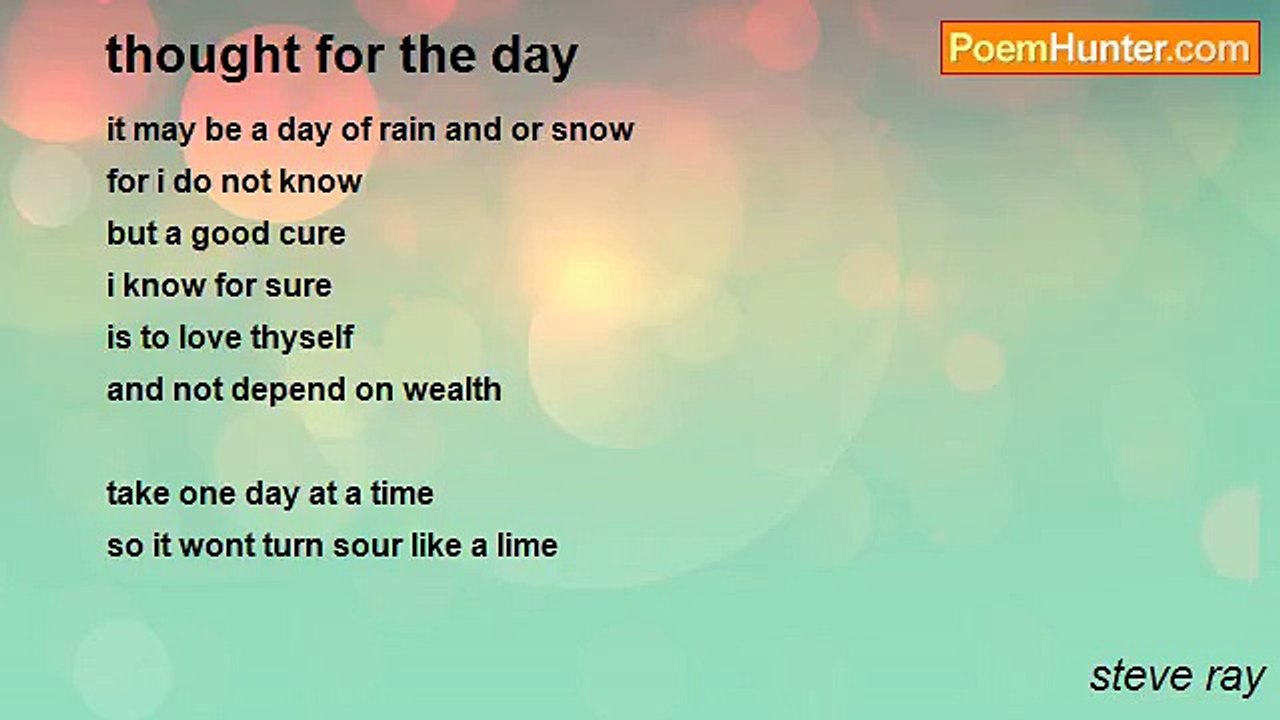 thought for the day

PoemHunter.com

it may be a day of rain and or snow
for i do not know
but a good cure
i know for sure
is to love thyself
and not depend on wealth

take one day at a time
so it wont turn sour like a lime

steve ray